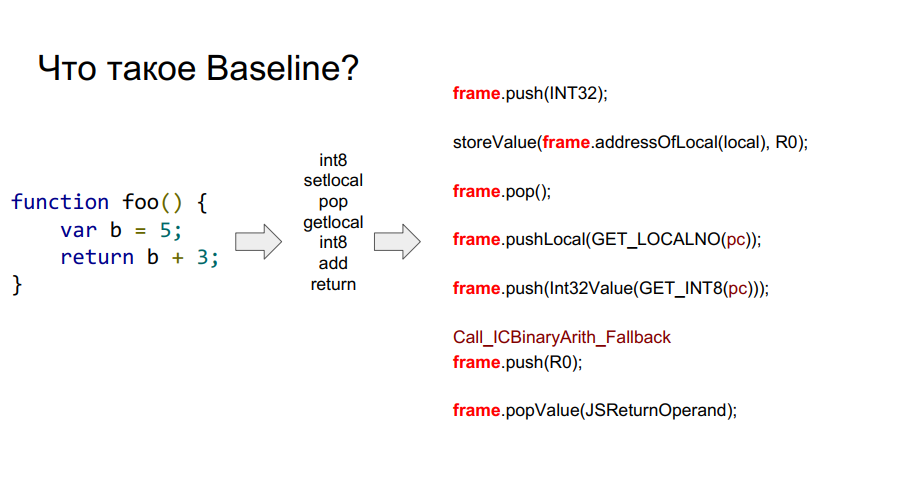 Что такое Baseline?

function foo() {
    var b = 5;
    return b + 3;
}

int8
setlocal
pop
getlocal
int8
add
return

frame.push(INT32);

storeValue(frame.addressOfLocal(local), R0);

frame.pop();

frame.pushLocal(GET_LOCALNO(pc));

frame.push(Int32Value(GET_INT8(pc)));

Call_ICBinaryArith_Fallback
frame.push(R0);

frame.popValue(JSReturnOperand);